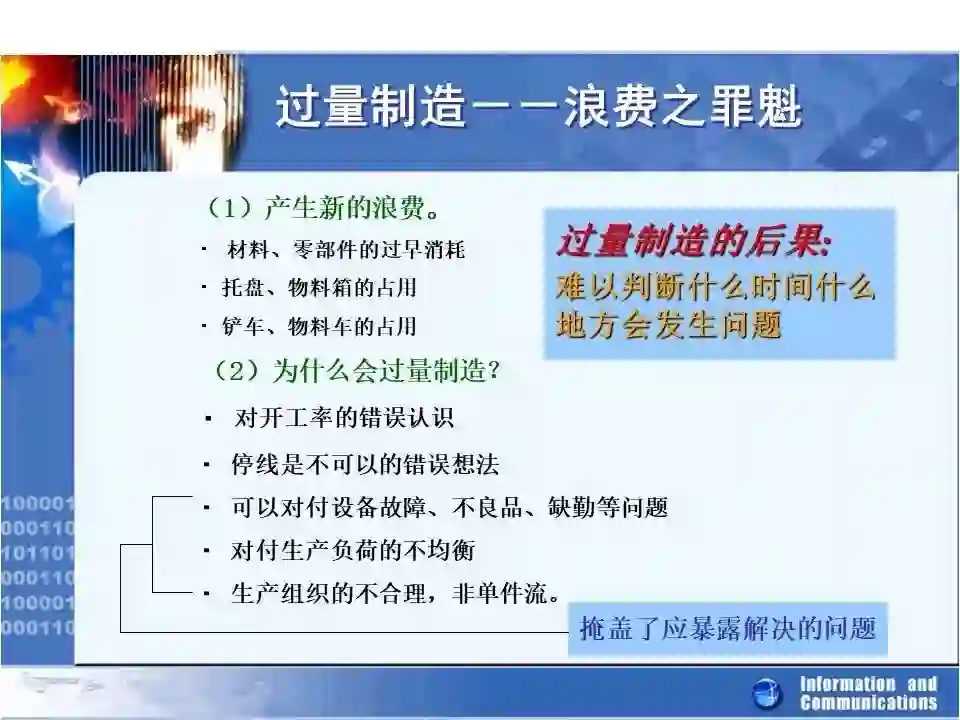 过量制造——浪费之罪魁

（1）产生新的浪费。

· 材料、零部件的过早消耗

· 托盘、物料箱的占用

· 铲车、物料车的占用

过量制造的后果:
难以判断什么时间什么地方会发生问题

（2）为什么会过量制造？

· 对开工率的错误认识

· 停线是不可以的错误想法

· 可以对付设备故障、不良品、缺勤等问题

· 对付生产负荷的不均衡

· 生产组织的不合理，非单件流。

掩盖了应暴露解决的问题

100001
000110
101101
000110
100001
000110

Information and Communications